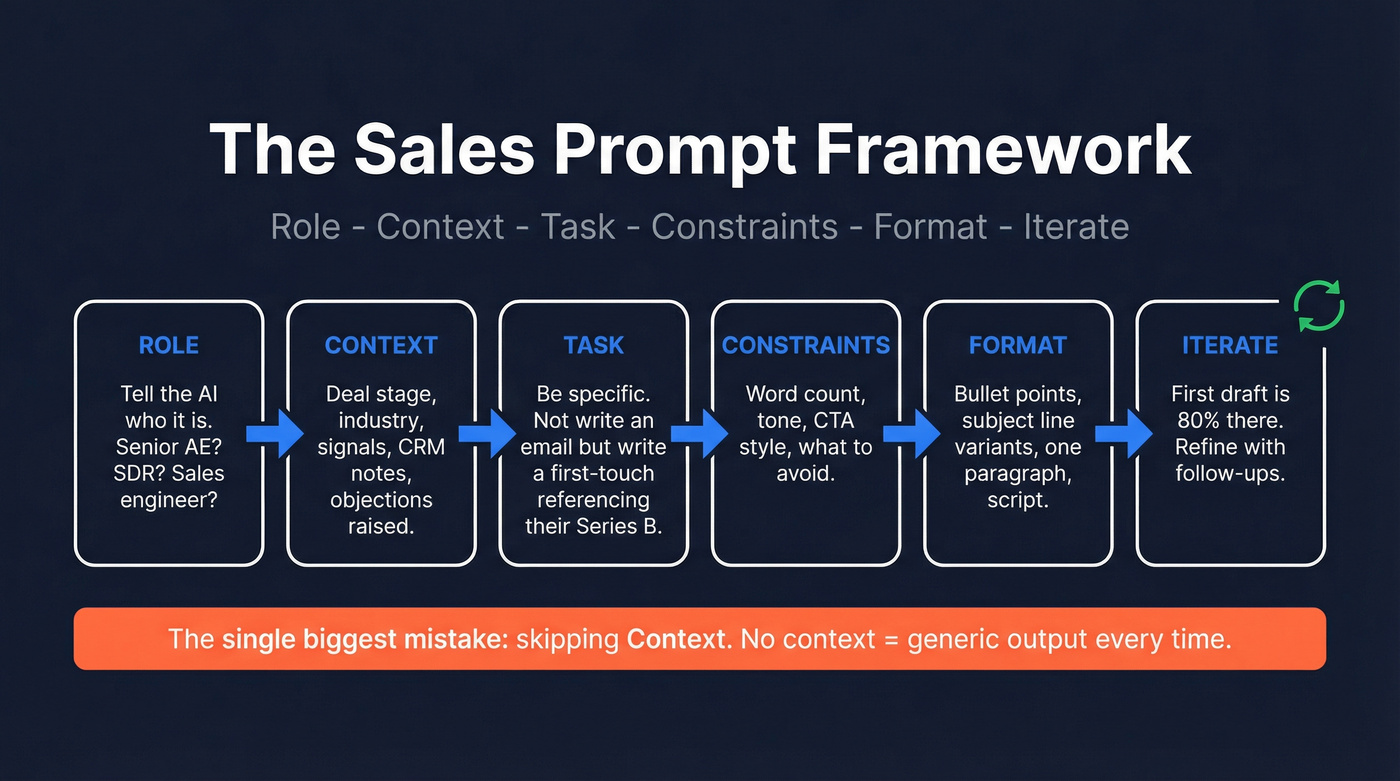 The Sales Prompt Framework

Role - Context - Task - Constraints - Format - Iterate

ROLE

Tell the AI who it is. Senior AE? SDR? Sales engineer?

CONTEXT

Deal stage, industry, signals, CRM notes, objections raised.

TASK

Be specific. Not write an email but write a first-touch referencing their Series B.

CONSTRAINTS

Word count, tone, CTA style, what to avoid.

FORMAT

Bullet points, subject line variants, one paragraph, script.

ITERATE

First draft is 80% there. Refine with follow-ups.

The single biggest mistake: skipping Context. No context = generic output every time.